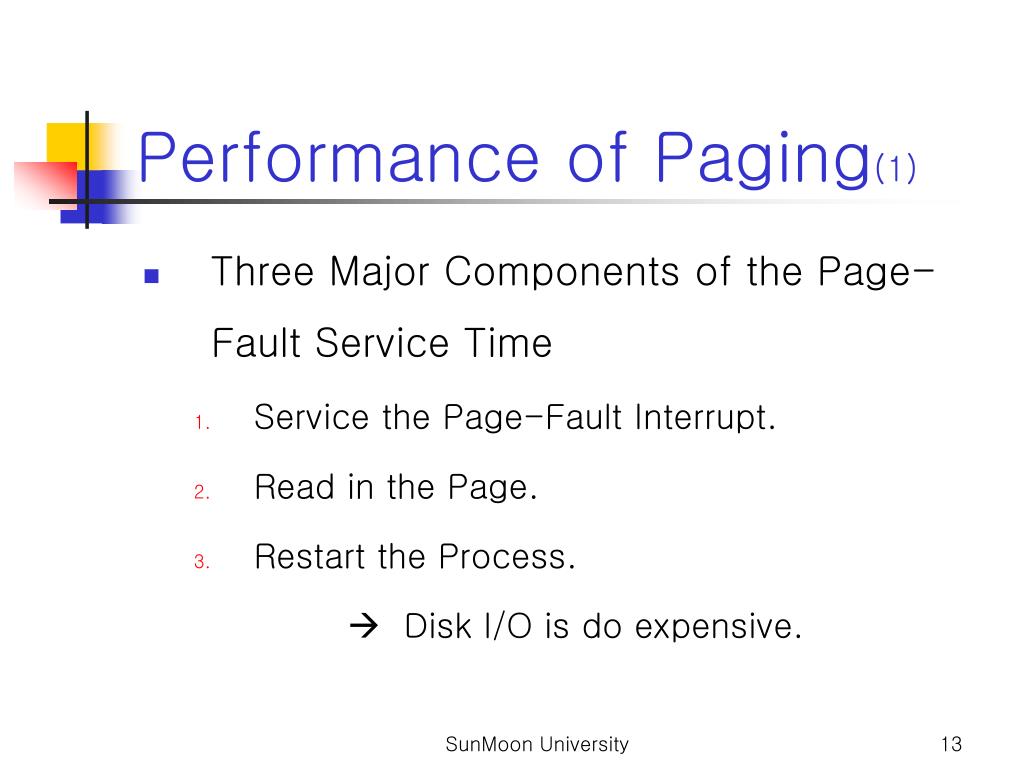 Performance of Paging(1)

Three Major Components of the Page-Fault Service Time

1. Service the Page-Fault Interrupt.
2. Read in the Page.
3. Restart the Process.

→ Disk I/O is do expensive.

SunMoon University

13